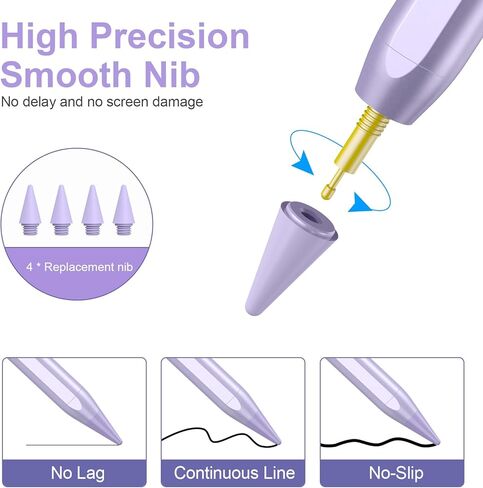 High Precision Smooth Nib
No delay and no screen damage

4 * Replacement nib

No Lag

Continuous Line

No-Slip